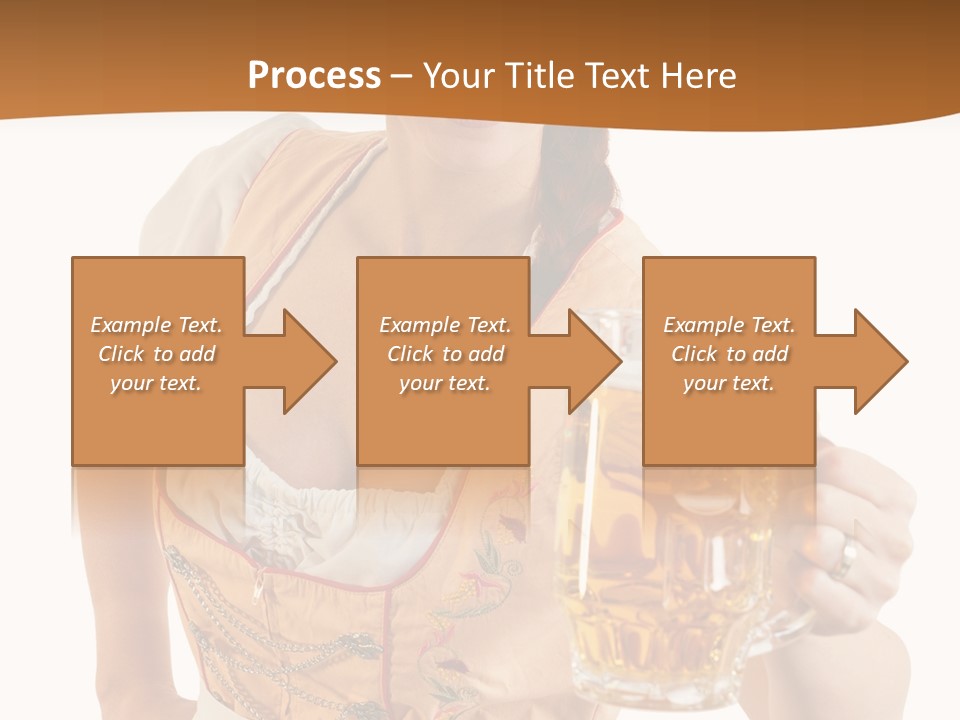 Process – Your Title Text Here

Example Text. Click to add your text.

Example Text. Click to add your text.

Example Text. Click to add your text.